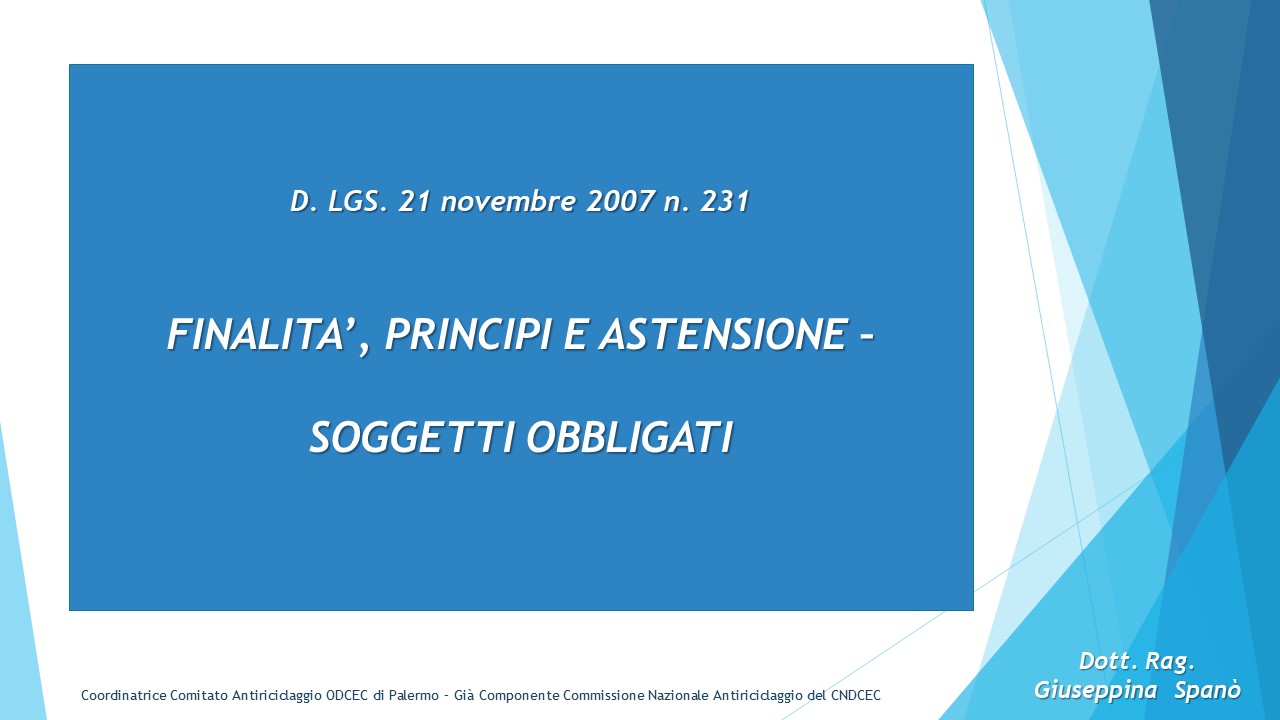 D. LGS. 21 novembre 2007 n. 231

FINALITA’, PRINCIPI E ASTENSIONE –

SOGGETTI OBBLIGATI

Coordinatrice Comitato Antiriciclaggio ODCEC di Palermo – Già Componente Commissione Nazionale Antiriciclaggio del CNDCEC

Dott. Rag.
Giuseppina Spanò